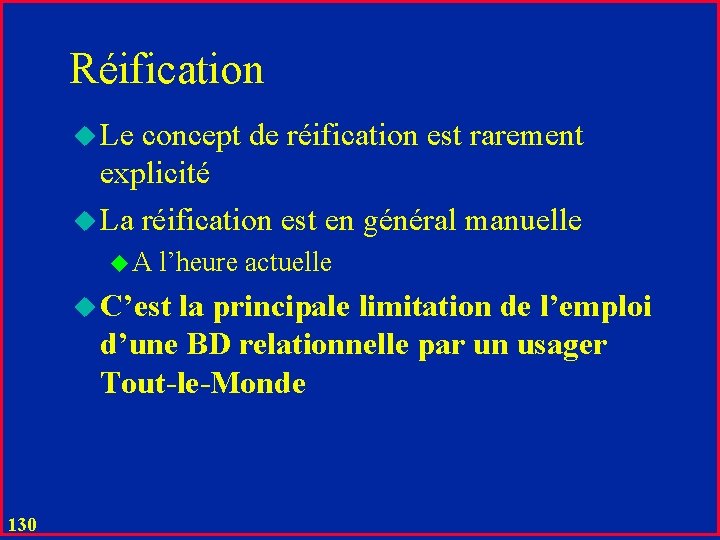 Réification

Le concept de réification est rarement explicité

La réification est en général manuelle

A l'heure actuelle

C'est la principale limitation de l'emploi d'une BD relationnelle par un usager Tout-le-Monde

130